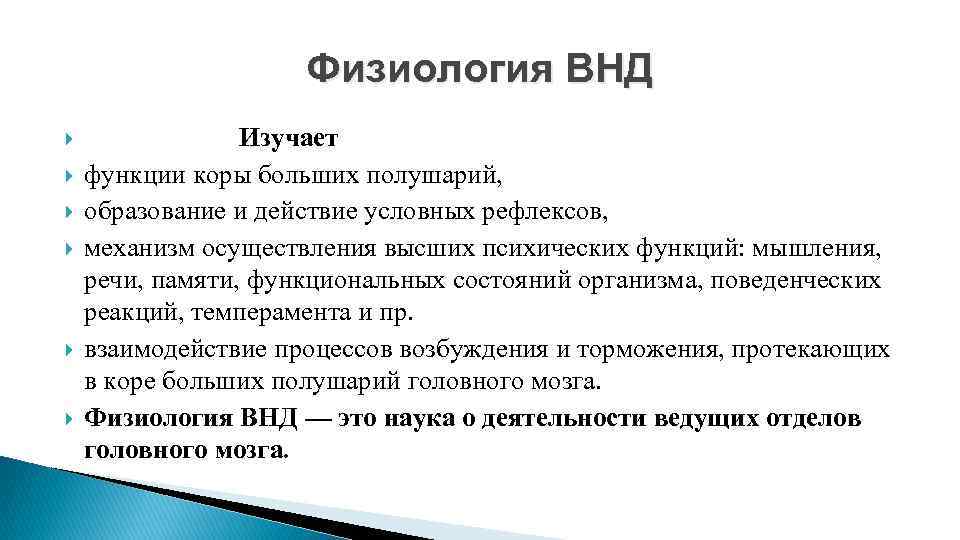 Физиология ВНД

Изучает

функции коры больших полушарий,

образование и действие условных рефлексов,

механизм осуществления высших психических функций: мышления, речи, памяти, функциональных состояний организма, поведенческих реакций, темперамента и пр.

взаимодействие процессов возбуждения и торможения, протекающих в коре больших полушарий головного мозга.

Физиология ВНД — это наука о деятельности ведущих отделов головного мозга.